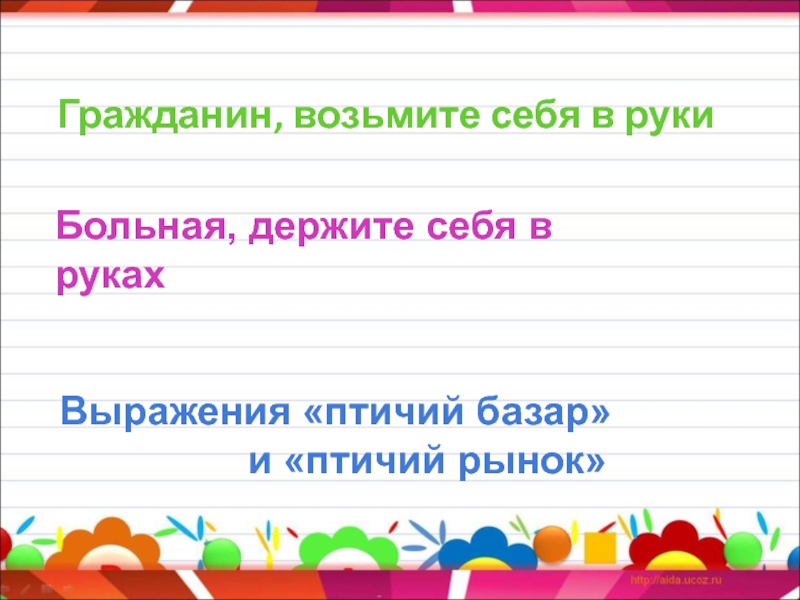 Гражданин, возьмите себя в руки

Больная, держите себя в руках

Выражения «птичий базар» и «птичий рынок»

http://aida.ucoz.ru